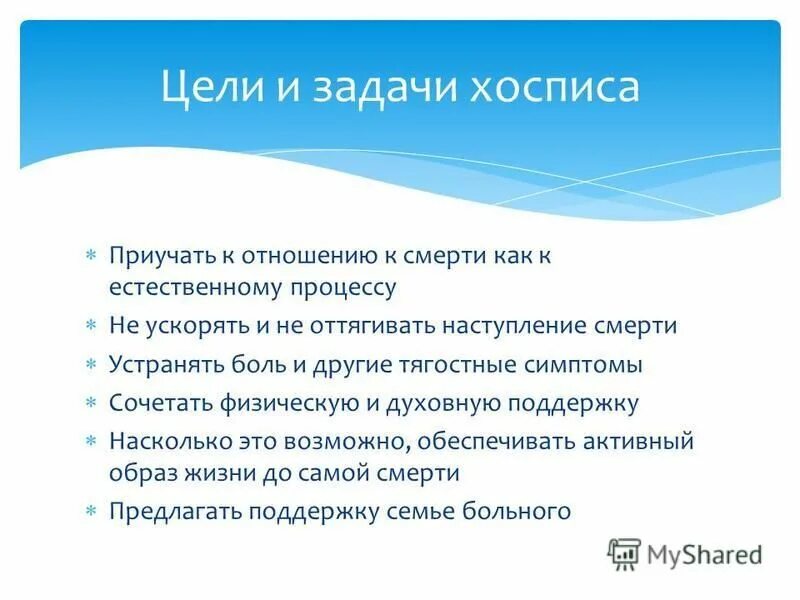 Цели и задачи хосписа

* Приучать к отношению к смерти как к естественному процессу
* Не ускорять и не оттягивать наступление смерти
* Устранять боль и другие тягостные симптомы
* Сочетать физическую и духовную поддержку
* Насколько это возможно, обеспечивать активный образ жизни до самой смерти
* Предлагать поддержку семье больного

MyShared